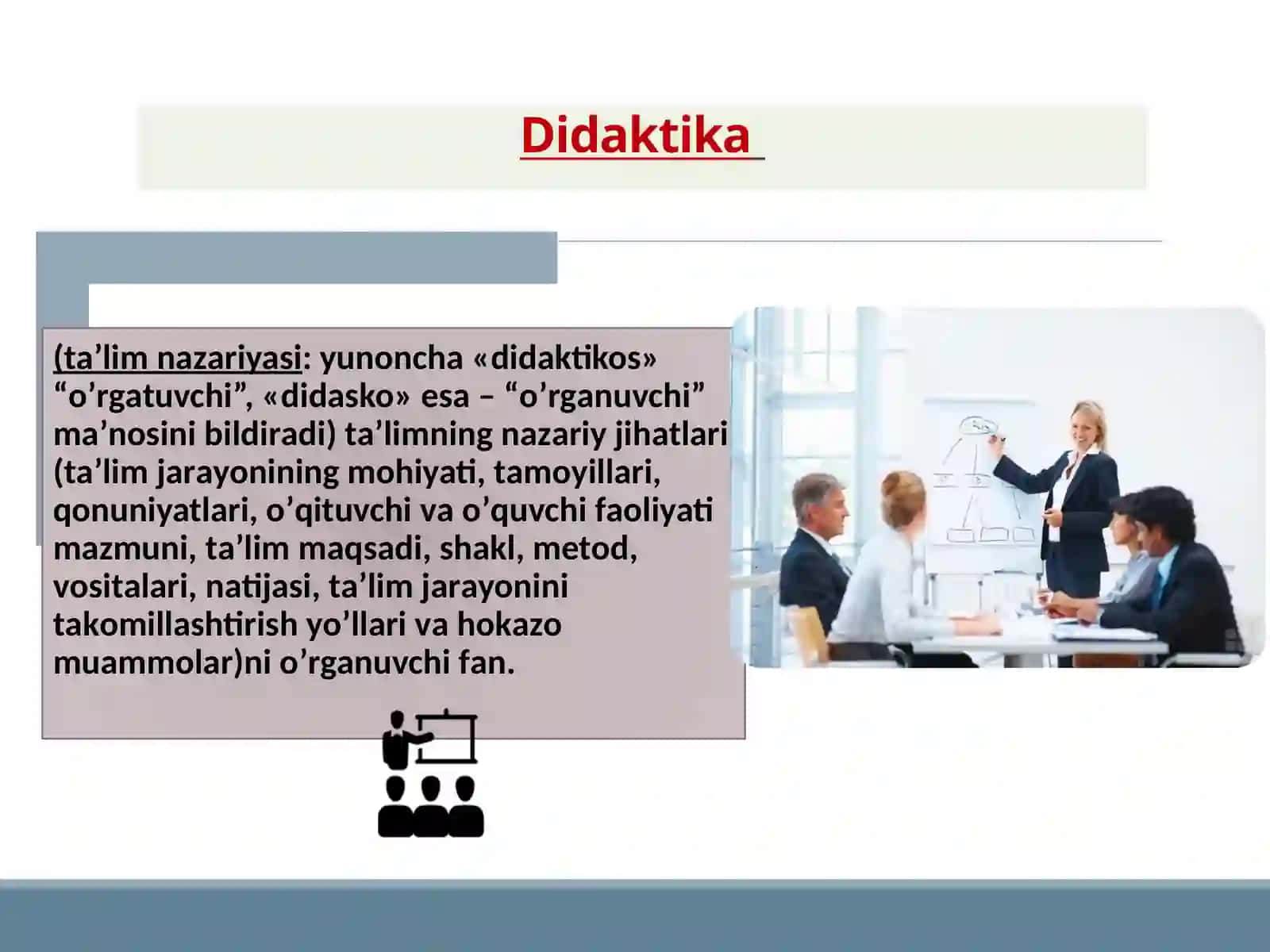 Didaktika

(ta’lim nazariyasi: yunoncha «didaktikos» “o’rgatuvchi”, «didasko» esa – “o’rganuvchi” ma’nosini bildiradi) ta’limning nazariy jihatlari (ta’lim jarayonining mohiyati, tamoyillari, qonuniyatlari, o’qituvchi va o’quvchi faoliyati mazmuni, ta’lim maqsadi, shakl, metod, vositalari, natijasi, ta’lim jarayonini takomillashtirish yo’llari va hokazo muammolar)ni o’rganuvchi fan.